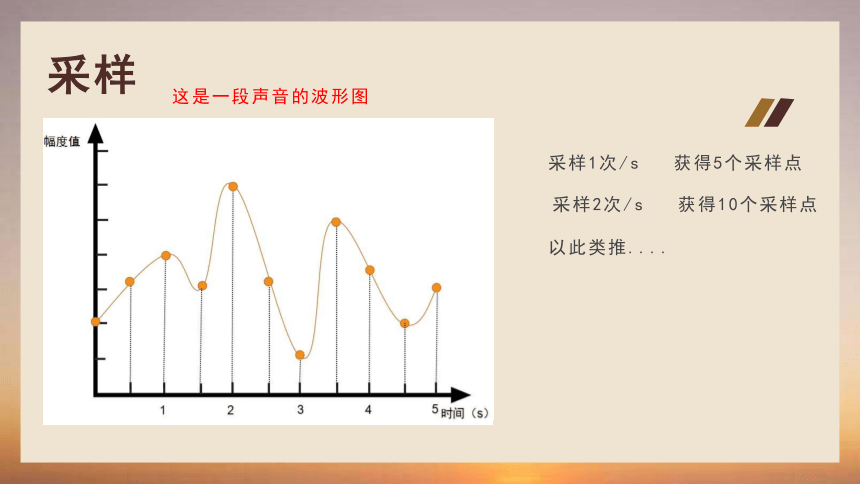 采样

这是一段声音的波形图

幅度值

1 2 3 4 5 时间（s）

采样1次/s　获得5个采样点

采样2次/s　获得10个采样点

以此类推....